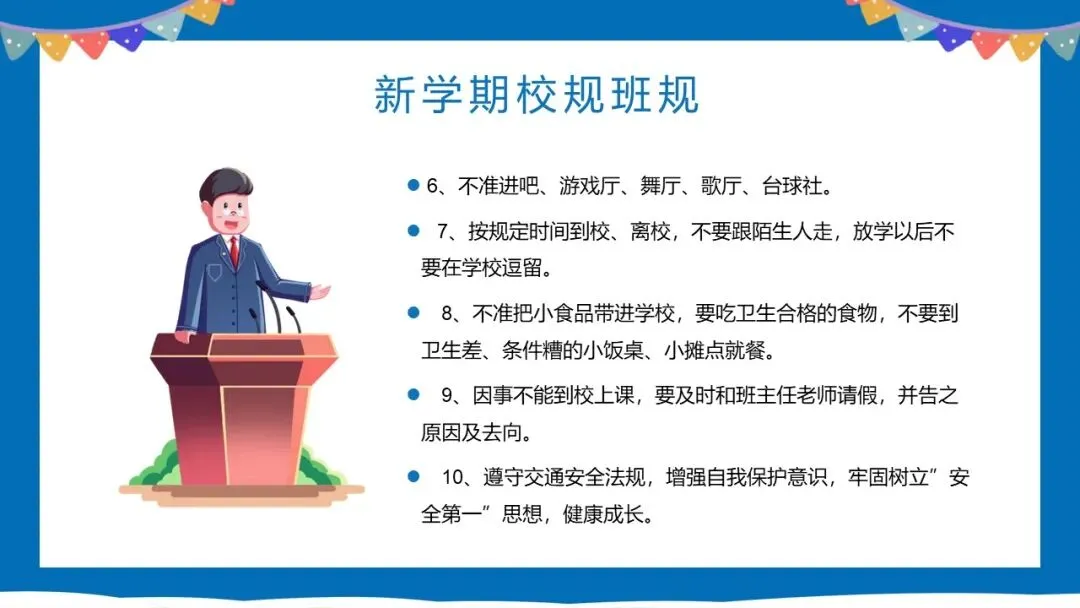 新学期校规班规

6、不准进吧、游戏厅、舞厅、歌厅、台球社。

7、按规定时间到校、离校，不要跟陌生人走，放学以后不要在学校逗留。

8、不准把小食品带进学校，要吃卫生合格的食物，不要到卫生差、条件糟的小饭桌、小摊点就餐。

9、因事不能到校上课，要及时和班主任老师请假，并告之原因及去向。

10、遵守交通安全法规，增强自我保护意识，牢固树立”安全第一”思想，健康成长。